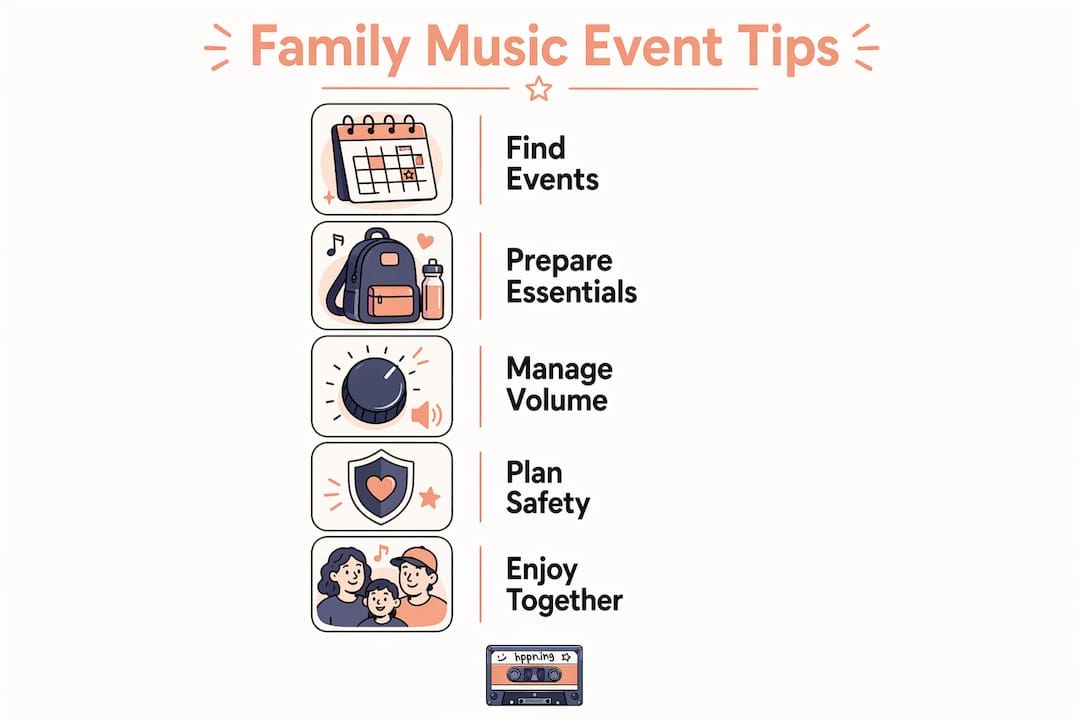 Family Music Event Tips

Find Events

Prepare Essentials

Manage Volume

Plan Safety

Enjoy Together

hppn.ing